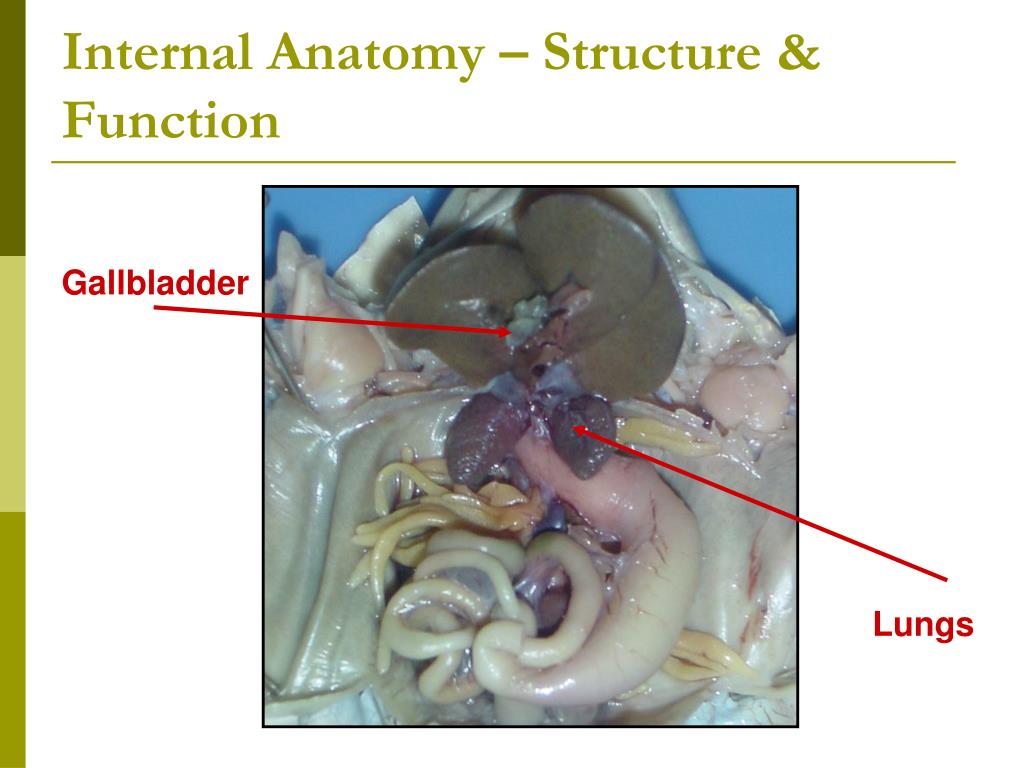 Internal Anatomy – Structure & Function

Gallbladder

Lungs